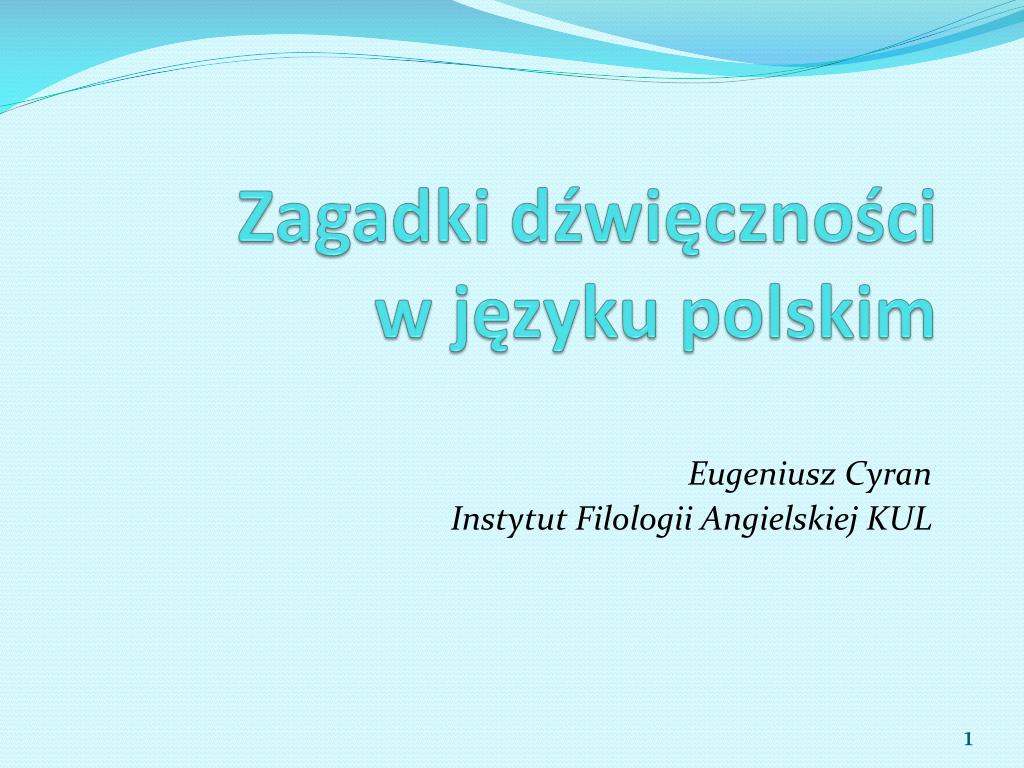 Zagadki dźwięczności w języku polskim

Eugeniusz Cyran
Instytut Filologii Angielskiej KUL

1